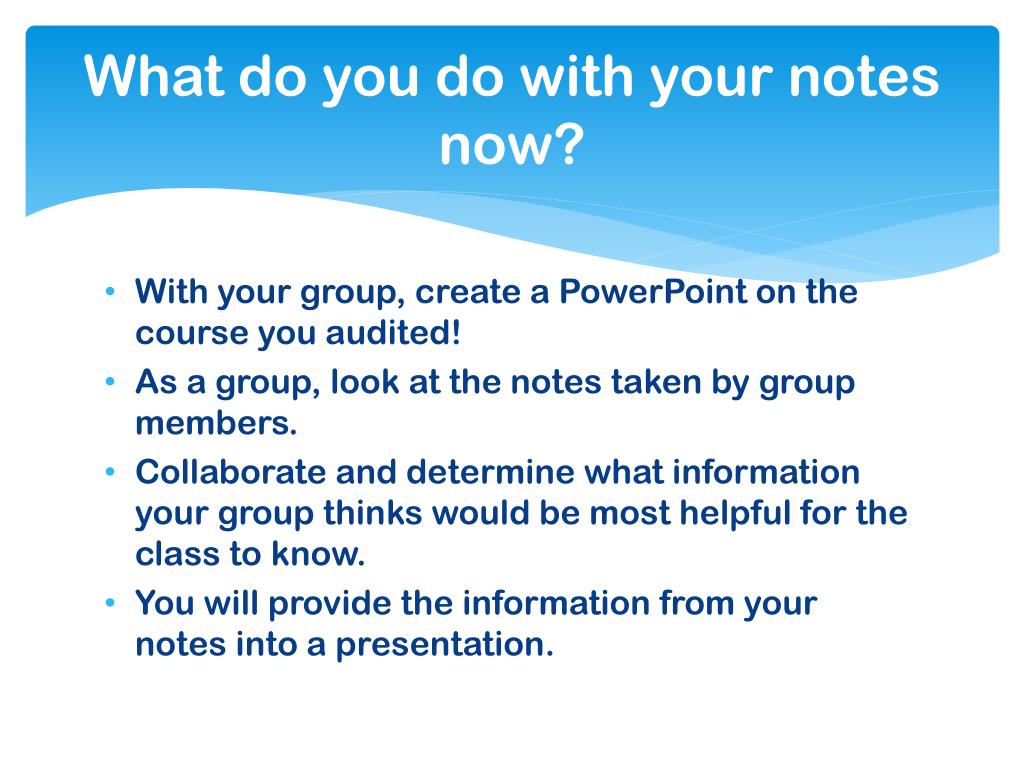 What do you do with your notes now?

• With your group, create a PowerPoint on the course you audited!
• As a group, look at the notes taken by group members.
• Collaborate and determine what information your group thinks would be most helpful for the class to know.
• You will provide the information from your notes into a presentation.